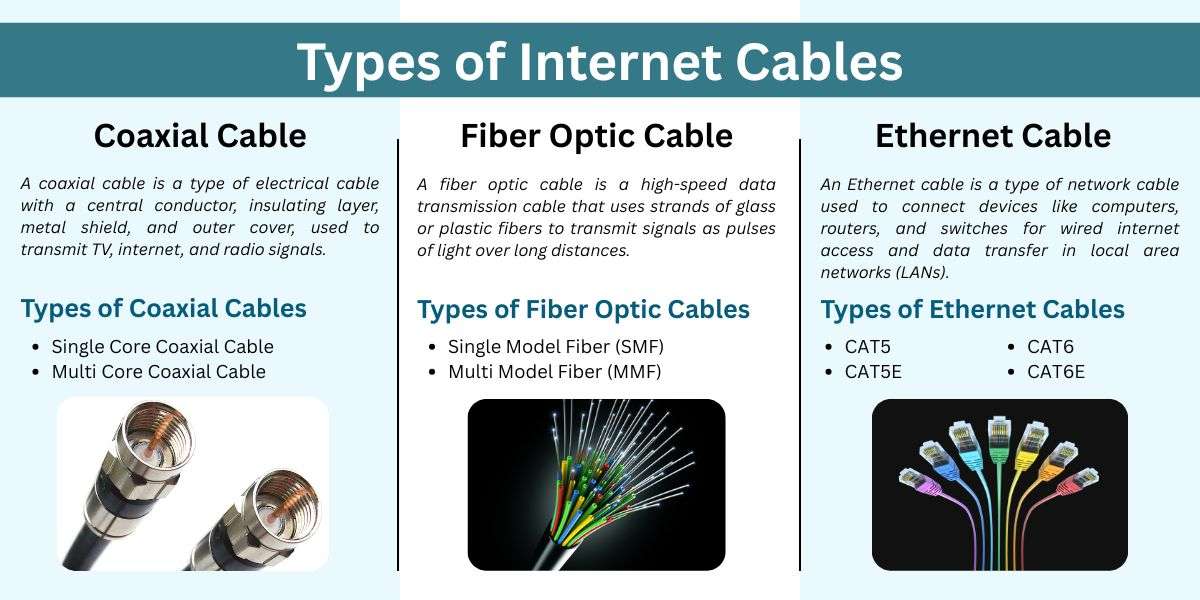 Types of Internet Cables

Coaxial Cable

A coaxial cable is a type of electrical cable with a central conductor, insulating layer, metal shield, and outer cover, used to transmit TV, internet, and radio signals.

Types of Coaxial Cables

- Single Core Coaxial Cable
- Multi Core Coaxial Cable

Fiber Optic Cable

A fiber optic cable is a high-speed data transmission cable that uses strands of glass or plastic fibers to transmit signals as pulses of light over long distances.

Types of Fiber Optic Cables

- Single Model Fiber (SMF)
- Multi Model Fiber (MMF)

Ethernet Cable

An Ethernet cable is a type of network cable used to connect devices like computers, routers, and switches for wired internet access and data transfer in local area networks (LANs).

Types of Ethernet Cables

- CAT5
- CAT5E
- CAT6
- CAT6E